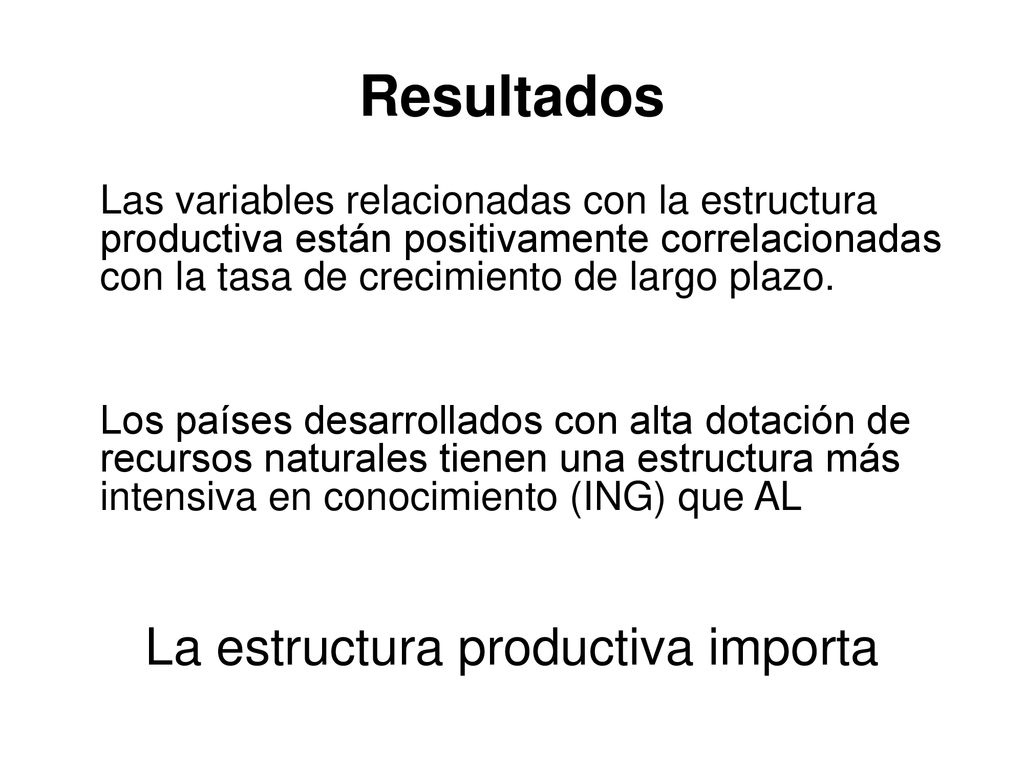 Resultados

Las variables relacionadas con la estructura productiva están positivamente correlacionadas con la tasa de crecimiento de largo plazo.

Los países desarrollados con alta dotación de recursos naturales tienen una estructura más intensiva en conocimiento (ING) que AL

La estructura productiva importa